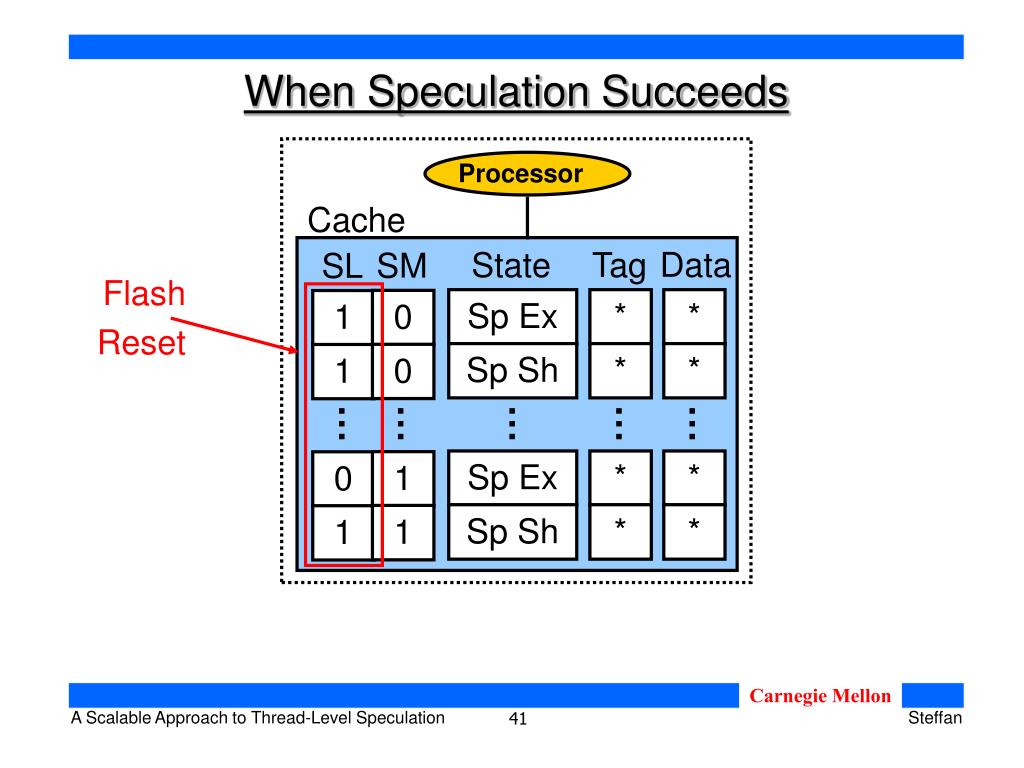 When Speculation Succeeds

Processor

Cache

Flash Reset

| SL | SM | State | Tag | Data |
|---|---|---|---|---|
| 1 | 0 | Sp Ex | * | * |
| 1 | 0 | Sp Sh | * | * |
| ⋮ | ⋮ | ⋮ | ⋮ | ⋮ |
| 0 | 1 | Sp Ex | * | * |
| 1 | 1 | Sp Sh | * | * |

Carnegie Mellon

A Scalable Approach to Thread-Level Speculation 41 Steffan